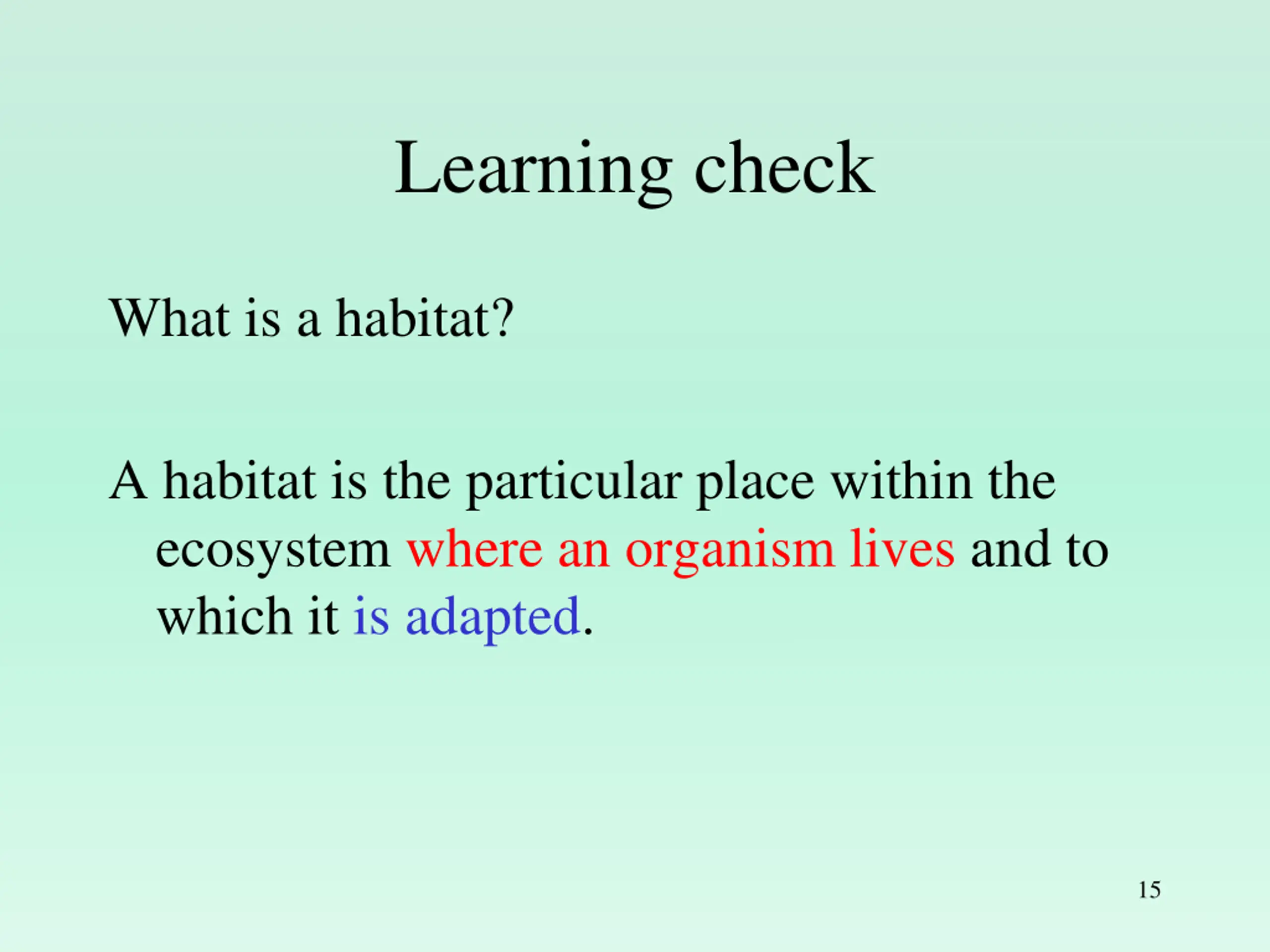 Learning check

What is a habitat?

A habitat is the particular place within the ecosystem where an organism lives and to which it is adapted.

15